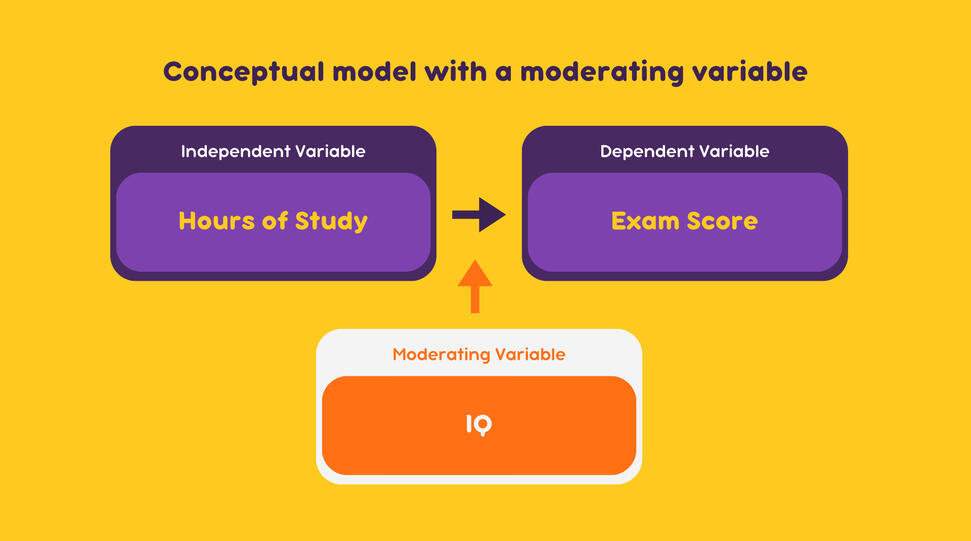 Conceptual model with a moderating variable

Independent Variable

Hours of Study

Dependent Variable

Exam Score

Moderating Variable

IQ